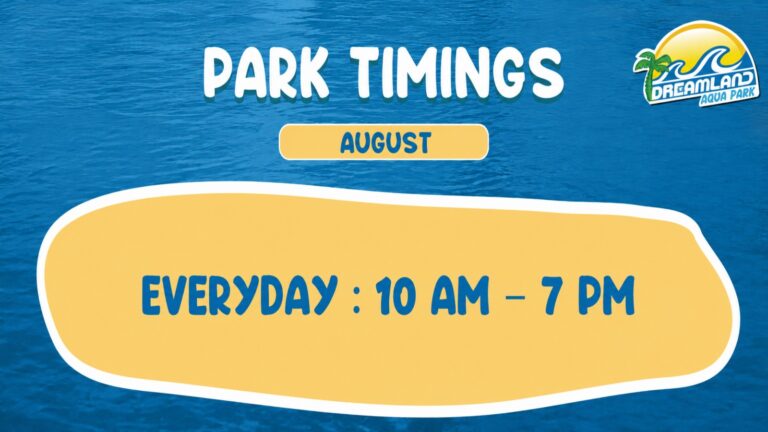 PARK TIMINGS

DREAMLAND AQUA PARK

AUGUST

EVERYDAY : 10 AM – 7 PM